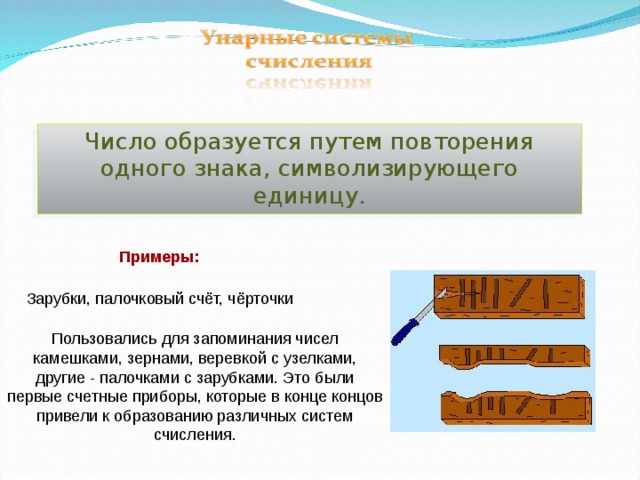 Унарные системы счисления

Число образуется путем повторения одного знака, символизирующего единицу.

Примеры:

Зарубки, палочковый счёт, чёрточки

Пользовались для запоминания чисел камешками, зернами, веревкой с узелками, другие - палочками с зарубками. Это были первые счетные приборы, которые в конце концов привели к образованию различных систем счисления.